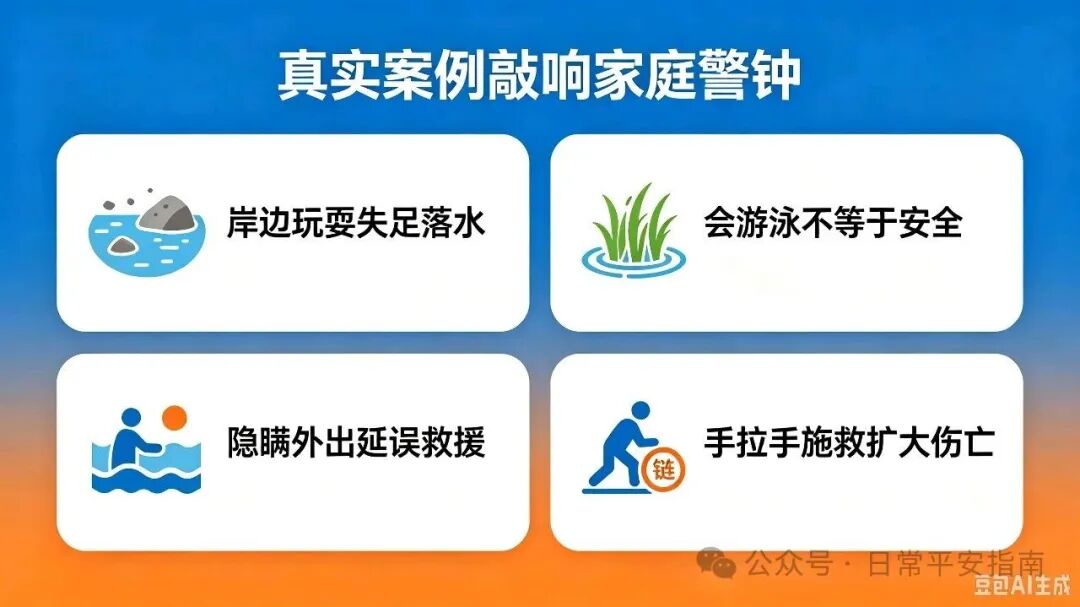 真实案例敲响家庭警钟

岸边玩耍失足落水

会游泳不等于安全

隐瞒外出延误救援

链

手拉手施救扩大伤亡

公众号 · 日常平安指南

豆包AI生成